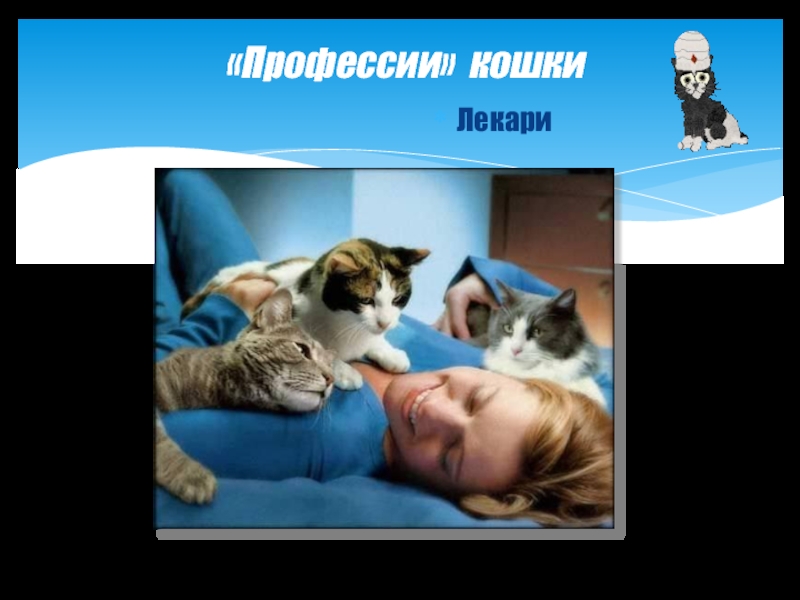 «Профессии» кошки

Лекари